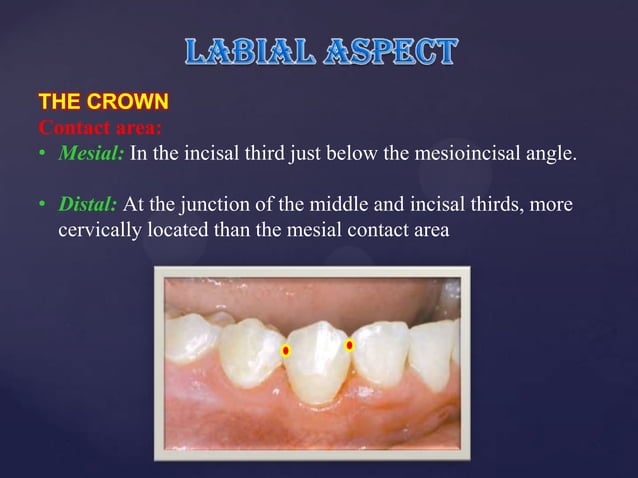 LABIAL ASPECT

THE CROWN
Contact area:
• Mesial: In the incisal third just below the mesioincisal angle.

• Distal: At the junction of the middle and incisal thirds, more cervically located than the mesial contact area